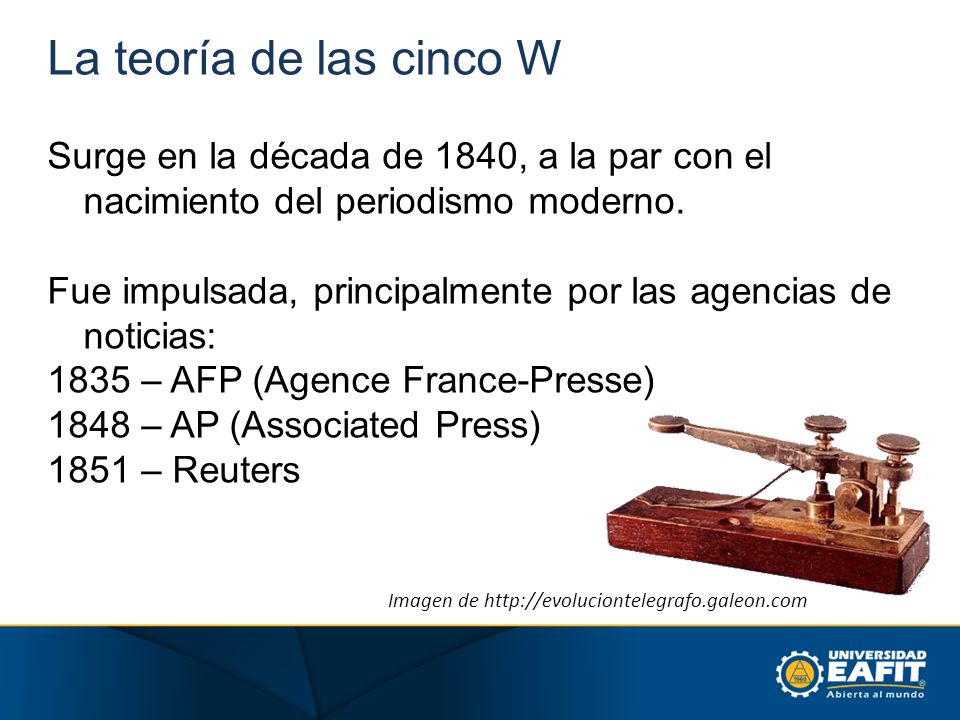 La teoría de las cinco W

Surge en la década de 1840, a la par con el nacimiento del periodismo moderno.

Fue impulsada, principalmente por las agencias de noticias:
1835 – AFP (Agence France-Presse)
1848 – AP (Associated Press)
1851 – Reuters

Imagen de http://evoluciontelegrafo.galeon.com

UNIVERSIDAD
EAFIT
Abierta al mundo